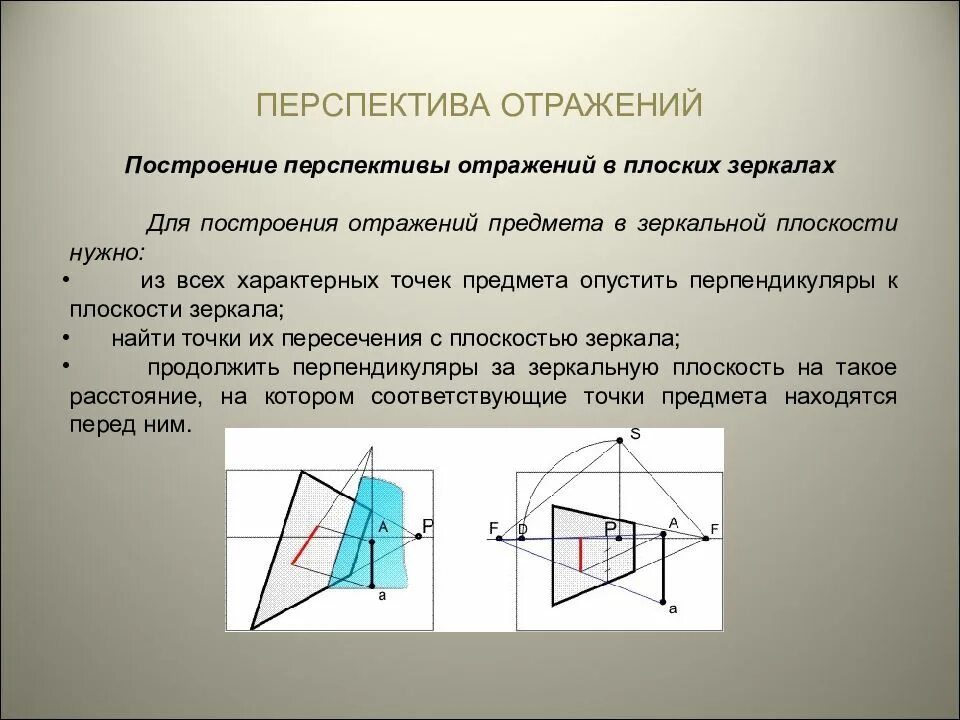 ПЕРСПЕКТИВА ОТРАЖЕНИЙ

Построение перспективы отражений в плоских зеркалах

Для построения отражений предмета в зеркальной плоскости нужно:

• из всех характерных точек предмета опустить перпендикуляры к плоскости зеркала;
• найти точки их пересечения с плоскостью зеркала;
• продолжить перпендикуляры за зеркальную плоскость на такое расстояние, на котором соответствующие точки предмета находятся перед ним.

A
P
a

S
F
D
P
A
F
a